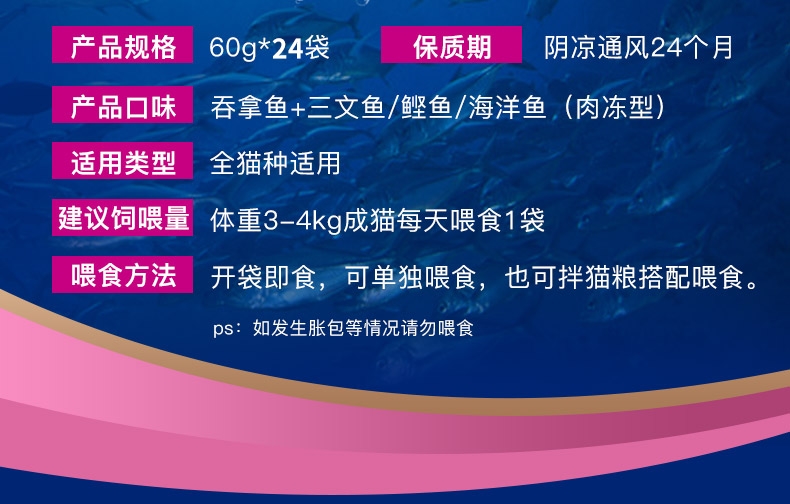 产品规格 60g*24袋 保质期 阴凉通风24个月

产品口味 吞拿鱼+三文鱼/鲣鱼/海洋鱼（肉冻型）

适用类型 全猫种适用

建议饲喂量 体重3-4kg成猫每天喂食1袋

喂食方法 开袋即食，可单独喂食，也可拌猫粮搭配喂食。

ps：如发生胀包等情况请勿喂食